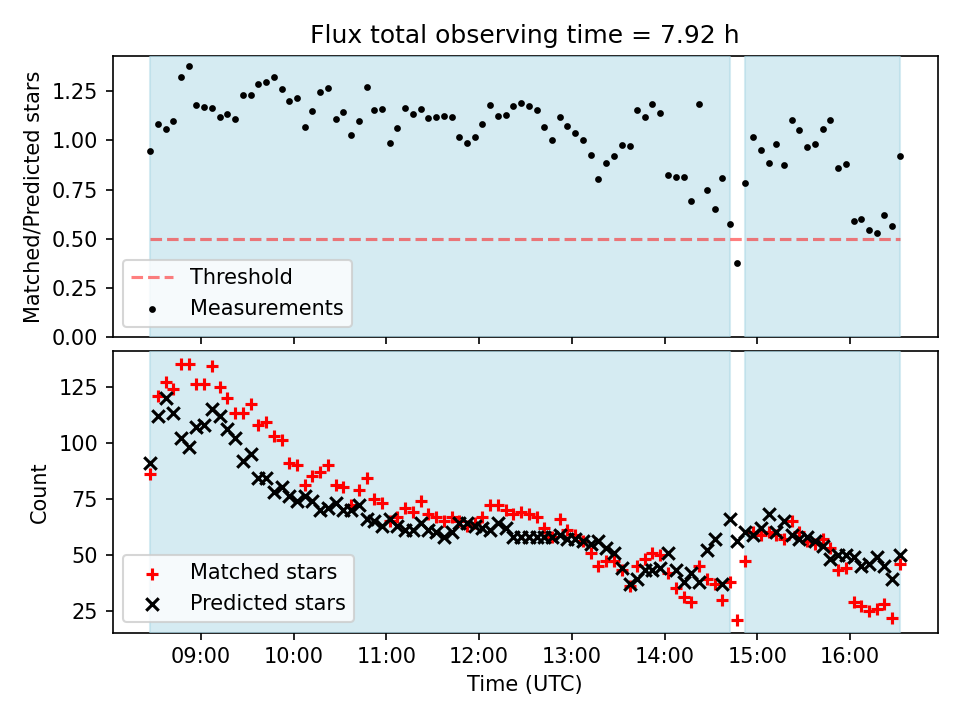 Flux total observing time = 7.92 h

Matched/Predicted stars

1.25
1.00
0.75
0.50
0.25
0.00

Threshold
Measurements

Count

125
100
75
50
25

Matched stars
Predicted stars

09:00
10:00
11:00
12:00
13:00
14:00
15:00
16:00

Time (UTC)